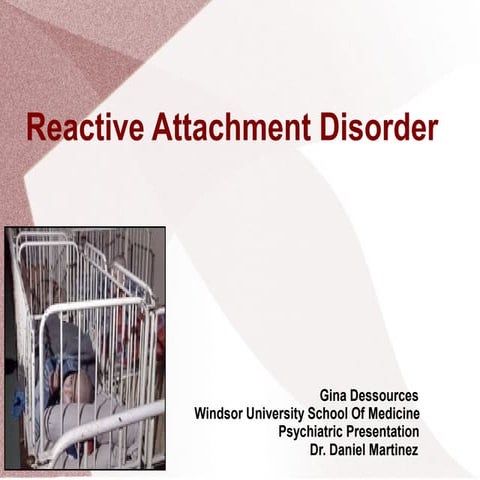 Reactive Attachment Disorder

Gina Dessources
Windsor University School Of Medicine
Psychiatric Presentation
Dr. Daniel Martinez